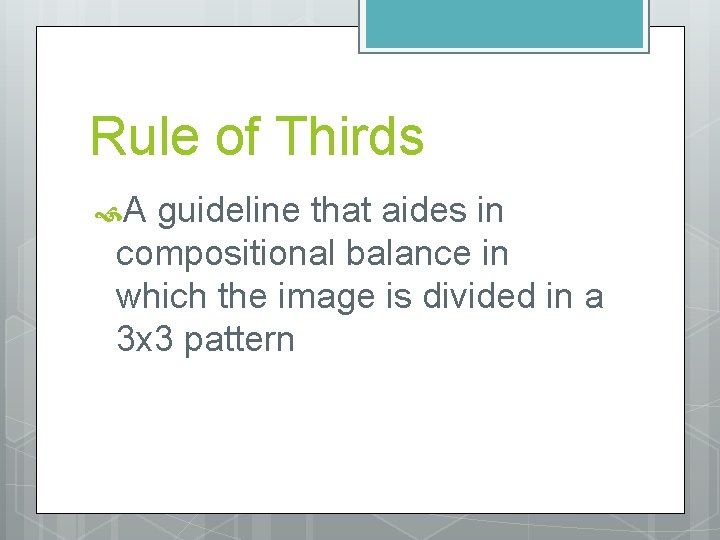 Rule of Thirds

A guideline that aides in compositional balance in which the image is divided in a 3x3 pattern